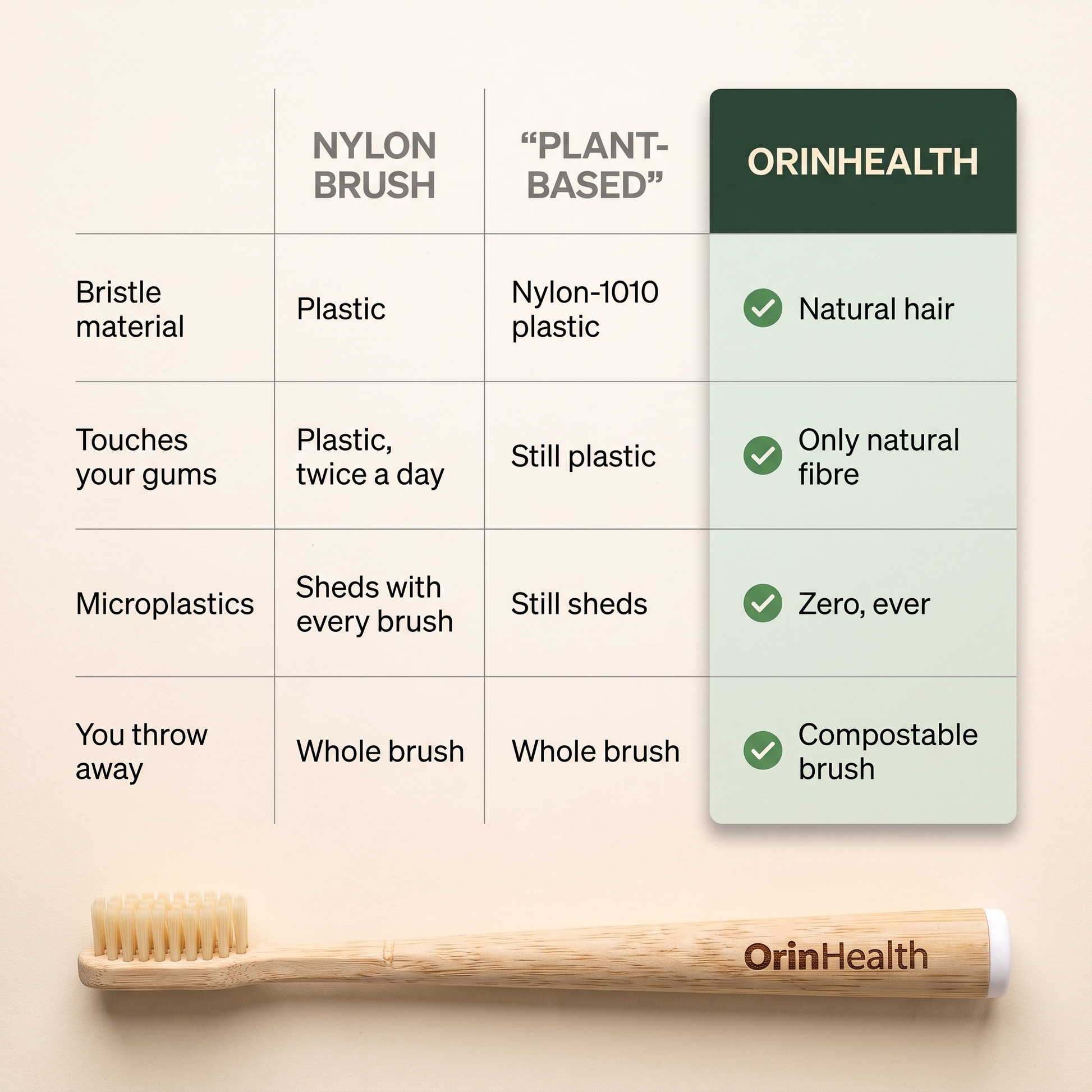 | | NYLON BRUSH | “PLANT-BASED” | ORINHEALTH |
|---|---|---|---|
| Bristle material | Plastic | Nylon-1010 plastic | Natural hair |
| Touches your gums | Plastic, twice a day | Still plastic | Only natural fibre |
| Microplastics | Sheds with every brush | Still sheds | Zero, ever |
| You throw away | Whole brush | Whole brush | Compostable brush |

OrinHealth